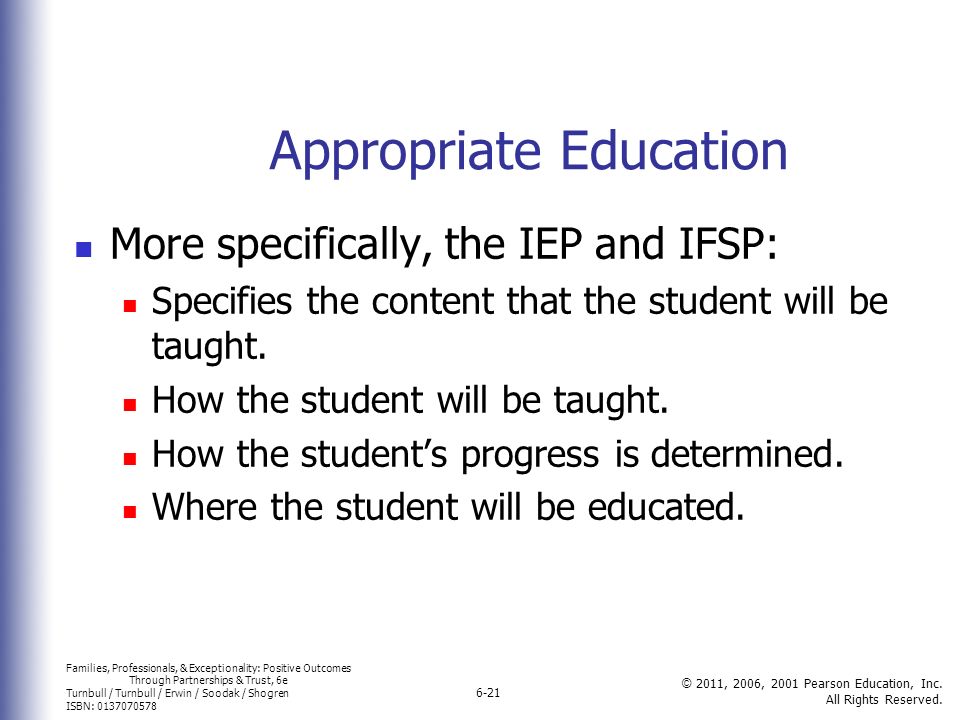 Appropriate Education

More specifically, the IEP and IFSP:

Specifies the content that the student will be taught.

How the student will be taught.

How the student's progress is determined.

Where the student will be educated.

Families, Professionals, & Exceptionality: Positive Outcomes Through Partnerships & Trust, 6e
Turnbull / Turnbull / Erwin / Soodak / Shogren
ISBN: 0137070578

6-21

© 2011, 2006, 2001 Pearson Education, Inc.
All Rights Reserved.